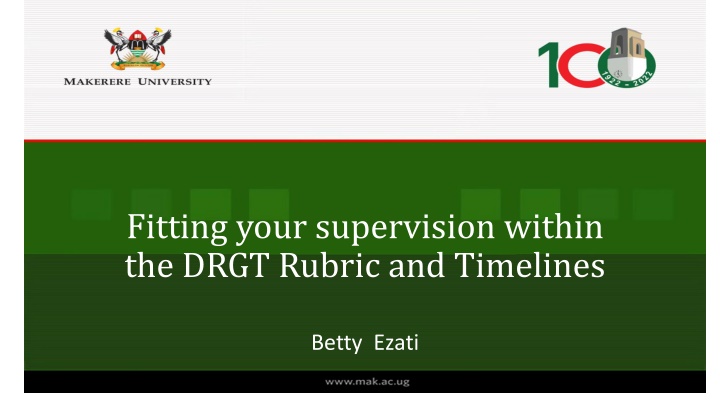 MAKERERE UNIVERSITY

100
1922 - 2022

Fitting your supervision within the DRGT Rubric and Timelines

Betty Ezati

www.mak.ac.ug